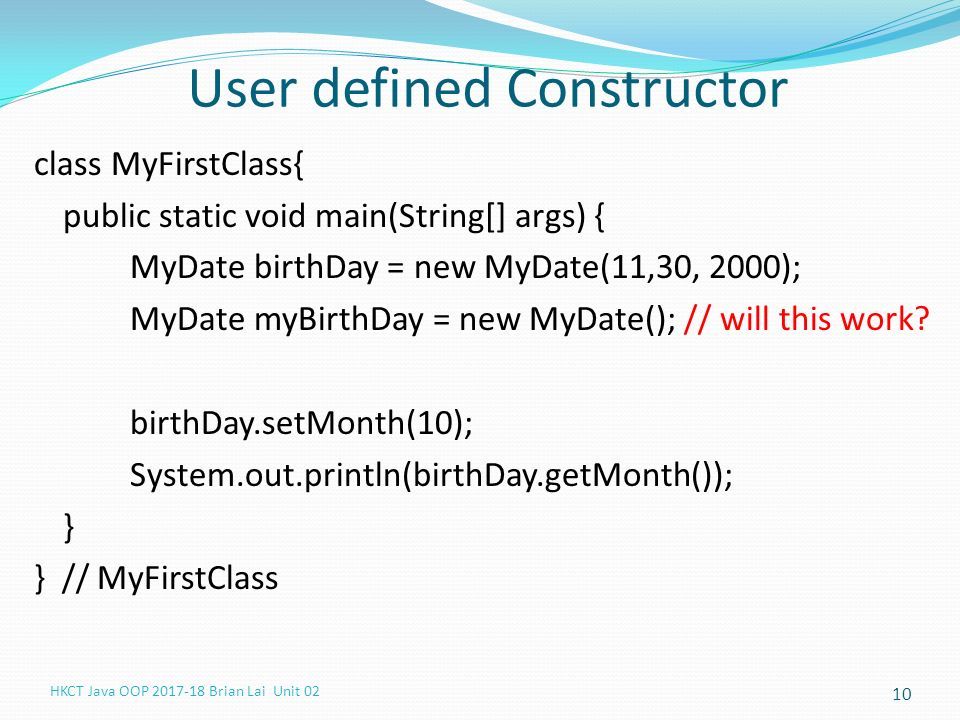 User defined Constructor

class MyFirstClass{
public static void main(String[] args) {
MyDate birthDay = new MyDate(11,30, 2000);
MyDate myBirthDay = new MyDate(); // will this work?

birthDay.setMonth(10);
System.out.println(birthDay.getMonth());
}
} // MyFirstClass

HKCT Java OOP 2017-18 Brian Lai Unit 02

10